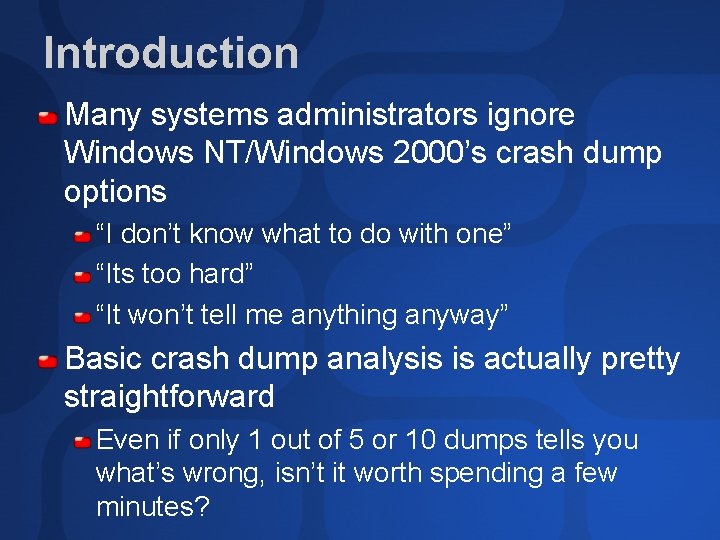 Introduction

Many systems administrators ignore Windows NT/Windows 2000's crash dump options

"I don't know what to do with one"

"Its too hard"

"It won't tell me anything anyway"

Basic crash dump analysis is actually pretty straightforward

Even if only 1 out of 5 or 10 dumps tells you what's wrong, isn't it worth spending a few minutes?